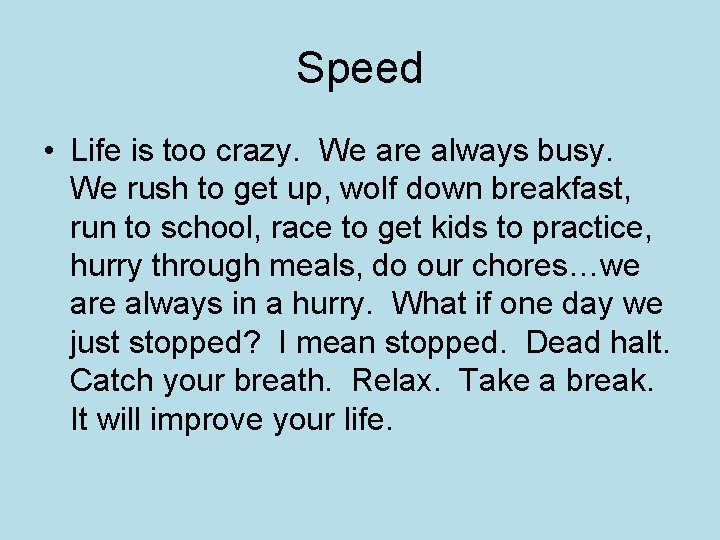 Speed

• Life is too crazy. We are always busy. We rush to get up, wolf down breakfast, run to school, race to get kids to practice, hurry through meals, do our chores…we are always in a hurry. What if one day we just stopped? I mean stopped. Dead halt. Catch your breath. Relax. Take a break. It will improve your life.